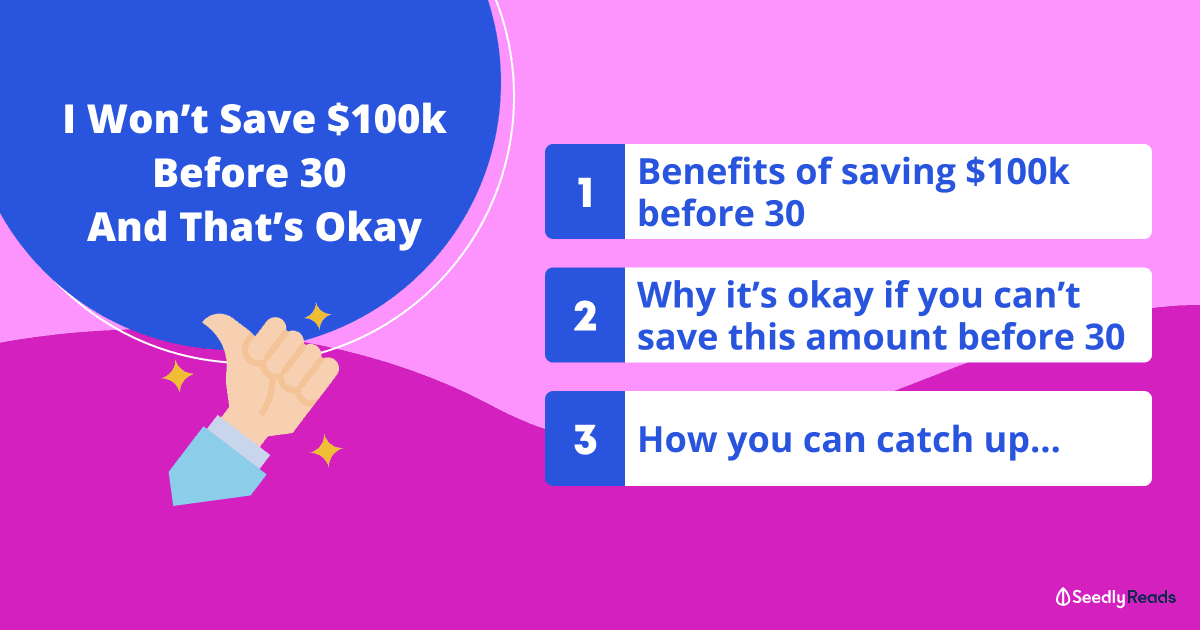 I Won’t Save \$100k Before 30 And That’s Okay

1 Benefits of saving \$100k before 30

2 Why it’s okay if you can’t save this amount before 30

3 How you can catch up...

SeedlyReads